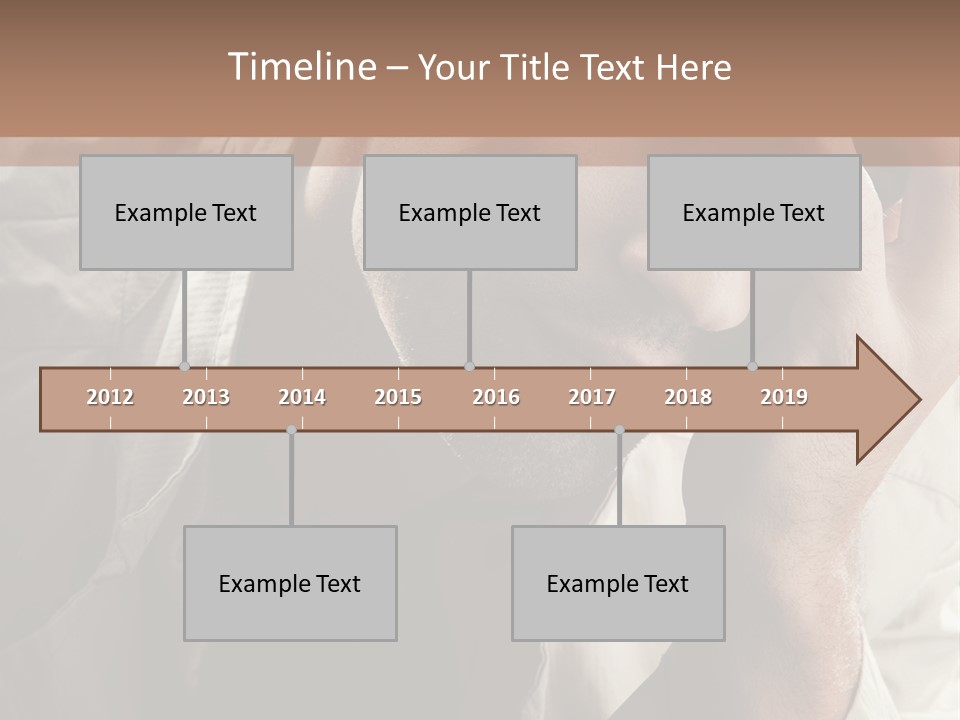 Timeline – Your Title Text Here

Example Text

Example Text

Example Text

2012 2013 2014 2015 2016 2017 2018 2019

Example Text

Example Text